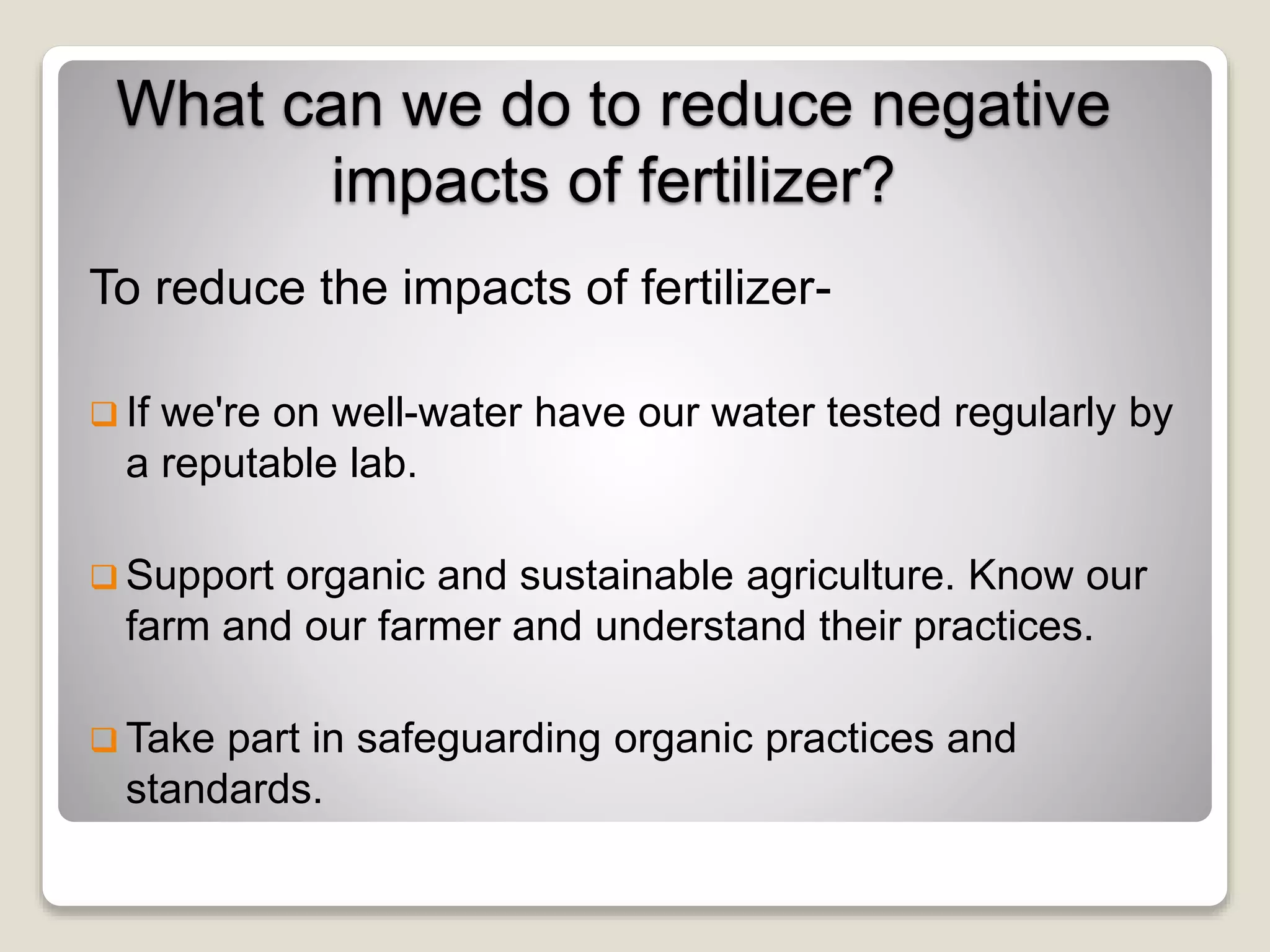 What can we do to reduce negative impacts of fertilizer?

To reduce the impacts of fertilizer-

❑ If we're on well-water have our water tested regularly by a reputable lab.

❑ Support organic and sustainable agriculture. Know our farm and our farmer and understand their practices.

❑ Take part in safeguarding organic practices and standards.